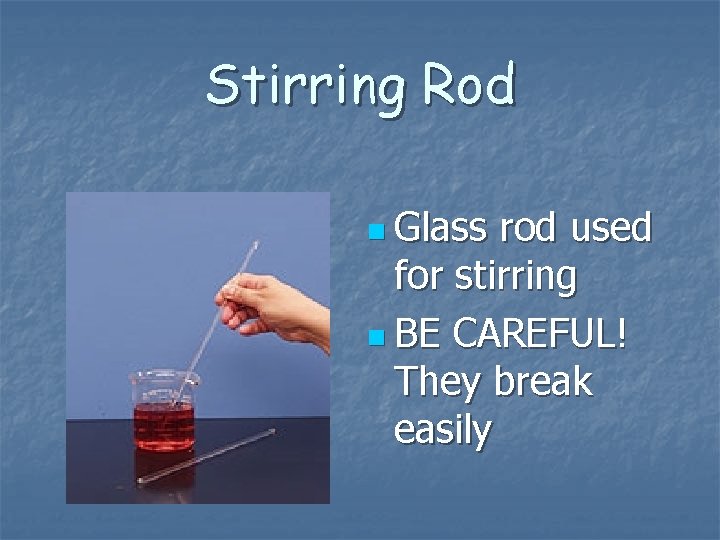 Stirring Rod

- Glass rod used for stirring
- BE CAREFUL! They break easily